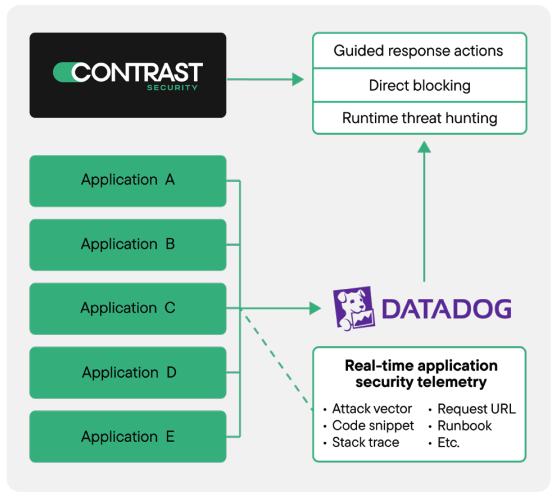 CONTRAST
SECURITY

Guided response actions
Direct blocking
Runtime threat hunting

Application A
Application B
Application C
Application D
Application E

DATADOG

Real-time application security telemetry

• Attack vector
• Code snippet
• Stack trace
• Request URL
• Runbook
• Etc.